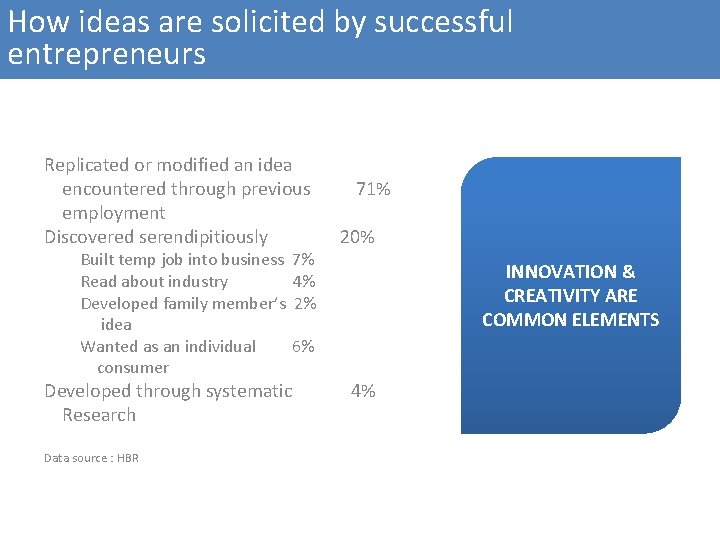 How ideas are solicited by successful entrepreneurs

Replicated or modified an idea encountered through previous employment 71%
Discovered serendipitiously 20%
Built temp job into business 7%
Read about industry 4%
Developed family member's idea 2%
Wanted as an individual consumer 6%
Developed through systematic Research 4%

Data source : HBR

INNOVATION & CREATIVITY ARE COMMON ELEMENTS